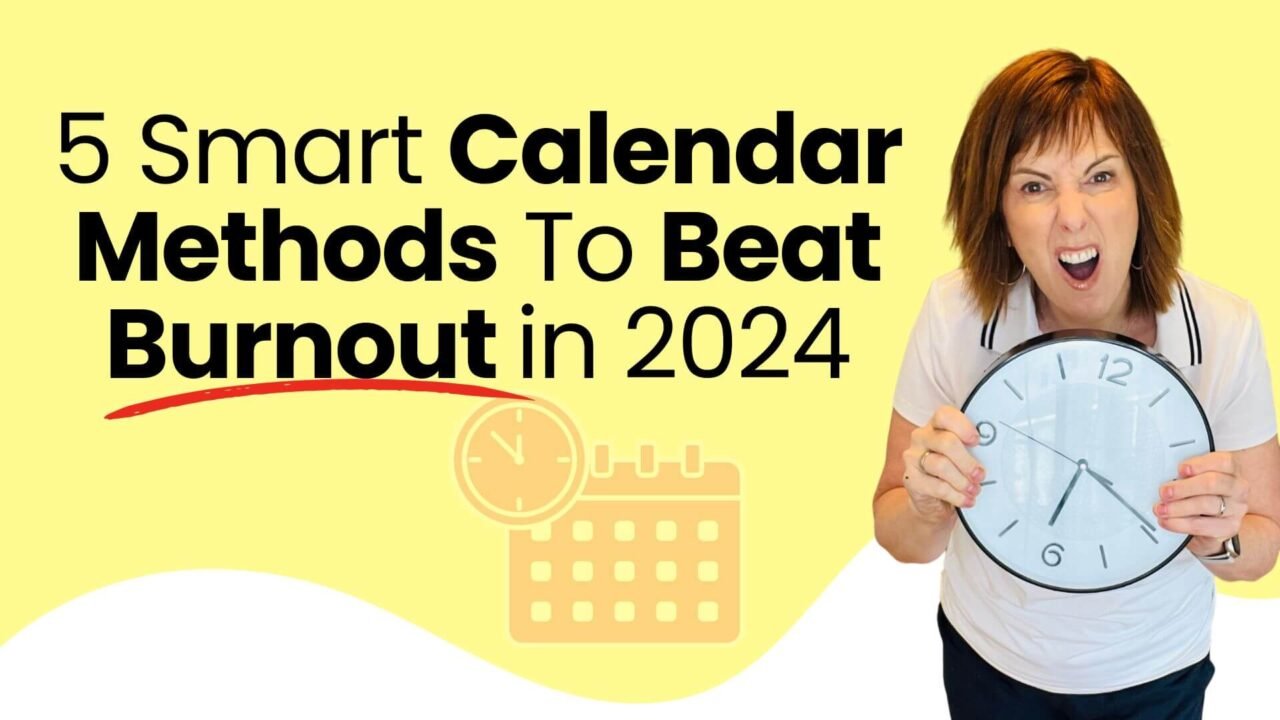 5 Smart Calendar Methods To Beat Burnout in 2024

12
9
6